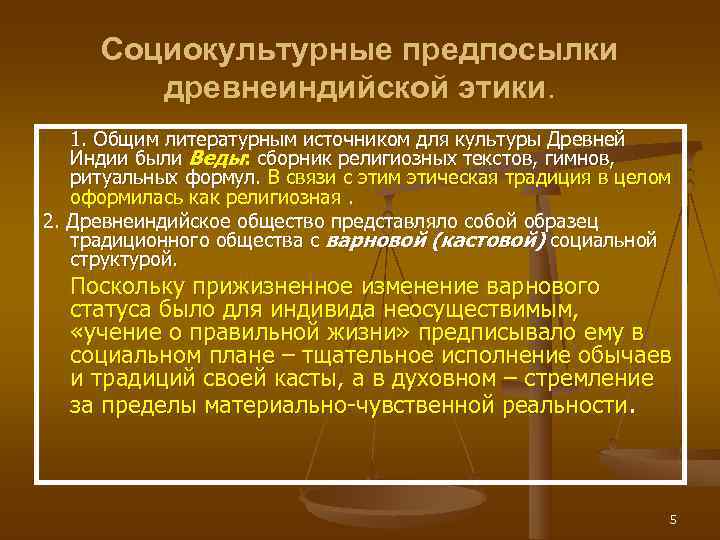 Социокультурные предпосылки древнеиндийской этики.

1. Общим литературным источником для культуры Древней Индии были Веды: сборник религиозных текстов, гимнов, ритуальных формул. В связи с этим этическая традиция в целом оформилась как религиозная .

2. Древнеиндийское общество представляло собой образец традиционного общества с варновой (кастовой) социальной структурой.

Поскольку прижизненное изменение варнового статуса было для индивида неосуществимым, «учение о правильной жизни» предписывало ему в социальном плане – тщательное исполнение обычаев и традиций своей касты, а в духовном – стремление за пределы материально-чувственной реальности.

5